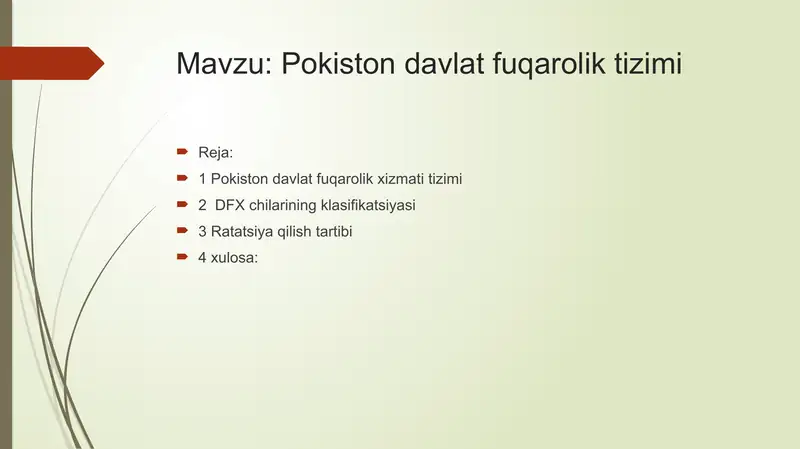 Mavzu: Pokiston davlat fuqarolik tizimi

Reja:

1 Pokiston davlat fuqarolik xizmati tizimi

2 DFX chilarining klasifikatsiyasi

3 Ratatsiya qilish tartibi

4 xulosa: